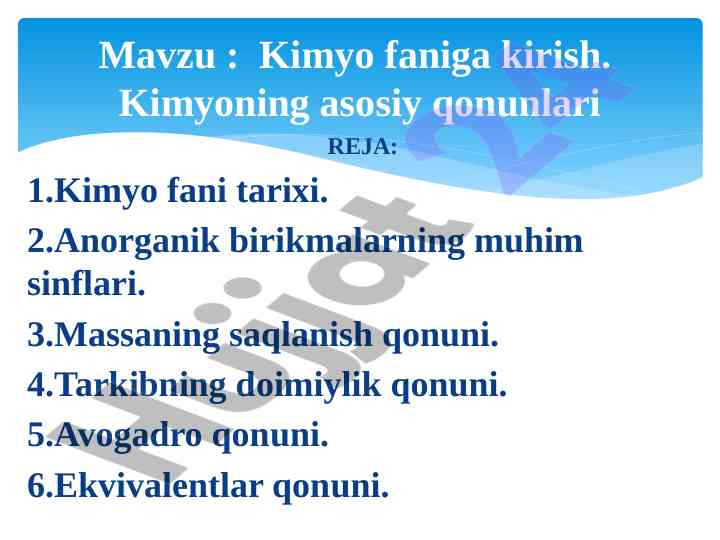 Mavzu : Kimyo faniga kirish. Kimyoning asosiy qonunlari

REJA:

1.Kimyo fani tarixi.

2.Anorganik birikmalarning muhim sinflari.

3.Massaning saqlanish qonuni.

4.Tarkibning doimiylik qonuni.

5.Avogadro qonuni.

6.Ekvivalentlar qonuni.

Hujjat 24